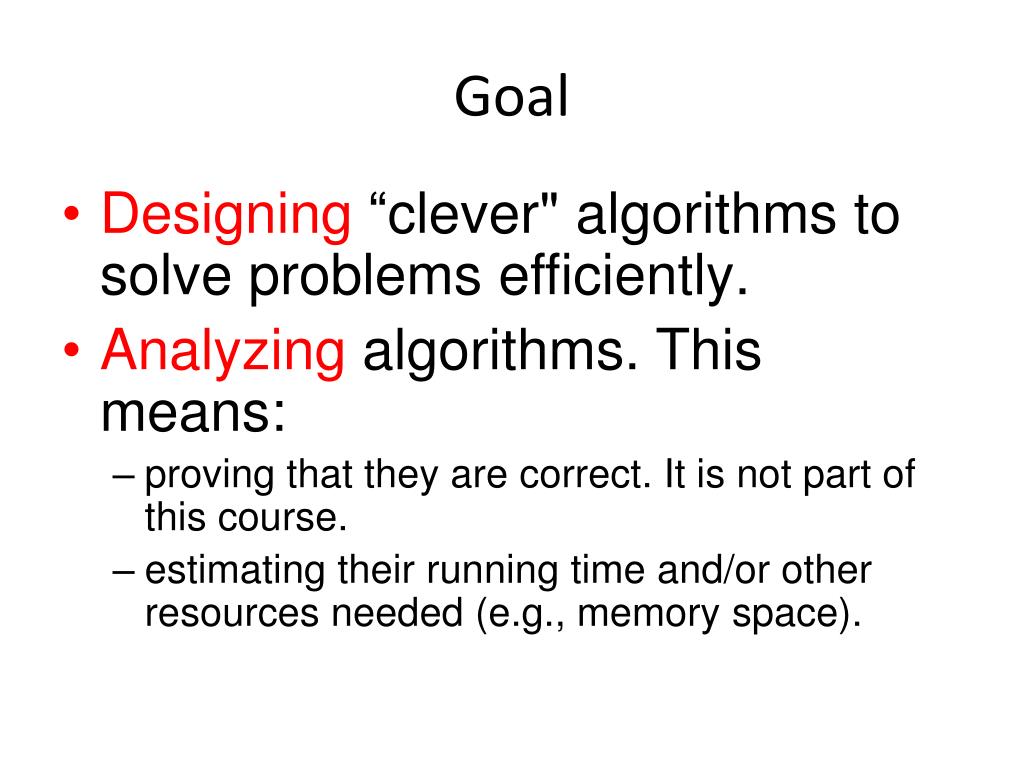 Goal

• Designing “clever" algorithms to solve problems efficiently.
• Analyzing algorithms. This means:
– proving that they are correct. It is not part of this course.
– estimating their running time and/or other resources needed (e.g., memory space).